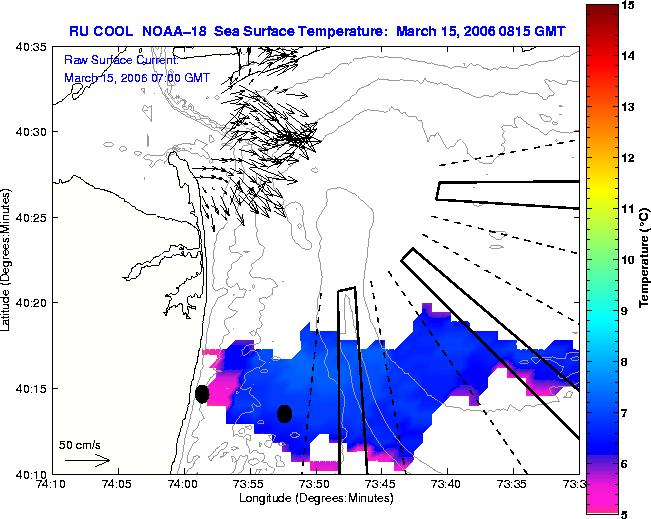 RU COOL NOAA–18 Sea Surface Temperature: March 15, 2006 0815 GMT

Raw Surface Current:
March 15, 2006 07:00 GMT

40:35
40:30
40:25
40:20
40:15
40:10

Latitude (Degrees:Minutes)

50 cm/s

74:10 74:05 74:00 73:55 73:50 73:45 73:40 73:35 73:3

Longitude (Degrees:Minutes)

15
14
13
12
11
10
9
8
7
6
5

Temperature (°C)